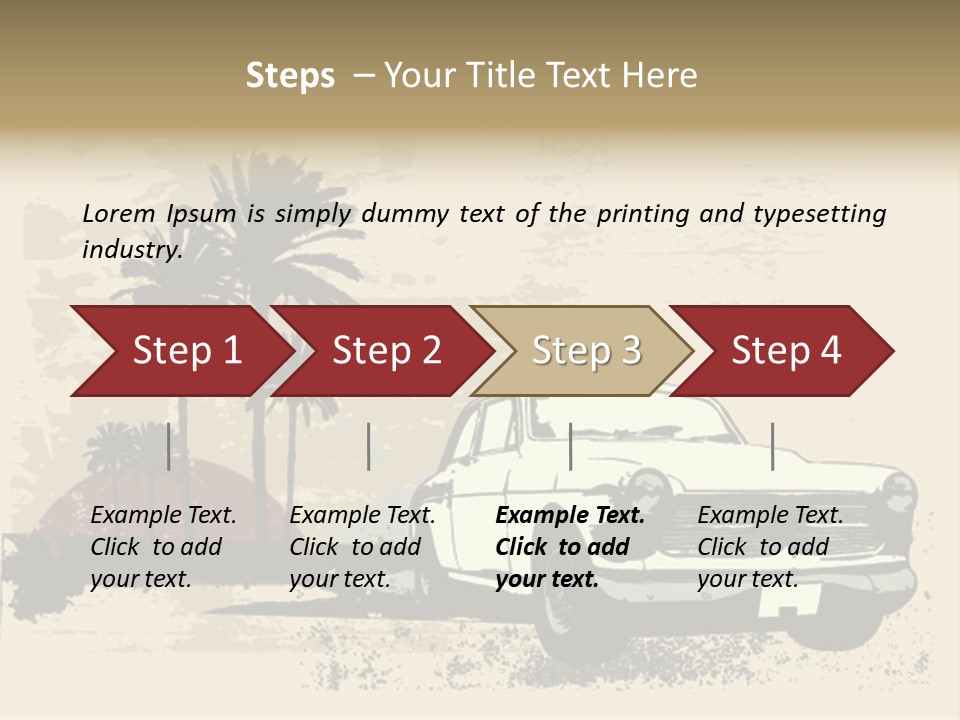 Steps – Your Title Text Here

Lorem Ipsum is simply dummy text of the printing and typesetting industry.

Step 1

Step 2

Step 3

Step 4

Example Text. Click to add your text.

Example Text. Click to add your text.

Example Text. Click to add your text.

Example Text. Click to add your text.